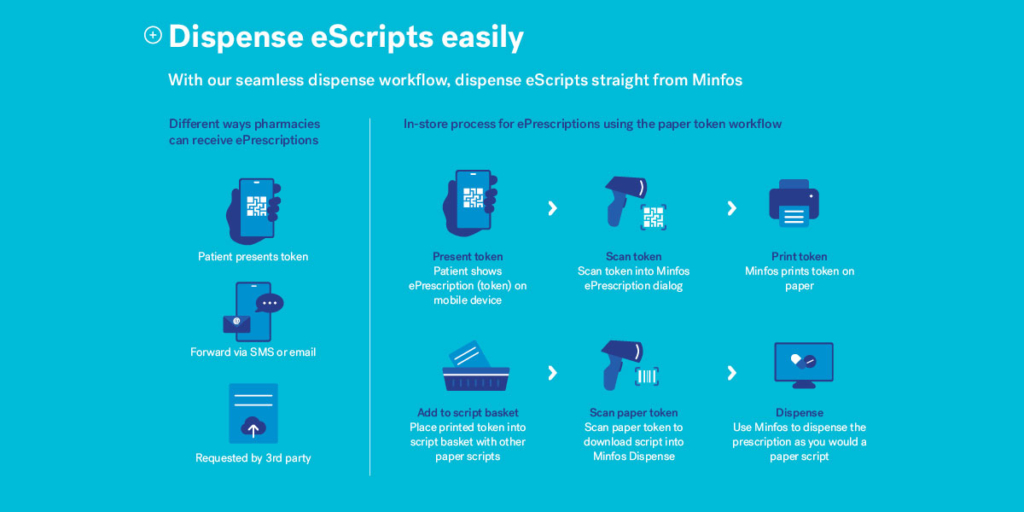 Dispense eScripts easily

With our seamless dispense workflow, dispense eScripts straight from Minfos

Different ways pharmacies can receive ePrescriptions

Patient presents token

Forward via SMS or email

Requested by 3rd party

In-store process for ePrescriptions using the paper token workflow

Present token
Patient shows ePrescription (token) on mobile device

Scan token
Scan token into Minfos ePrescription dialog

Print token
Minfos prints token on paper

Add to script basket
Place printed token into script basket with other paper scripts

Scan paper token
Scan paper token to download script into Minfos Dispense

Dispense
Use Minfos to dispense the prescription as you would a paper script